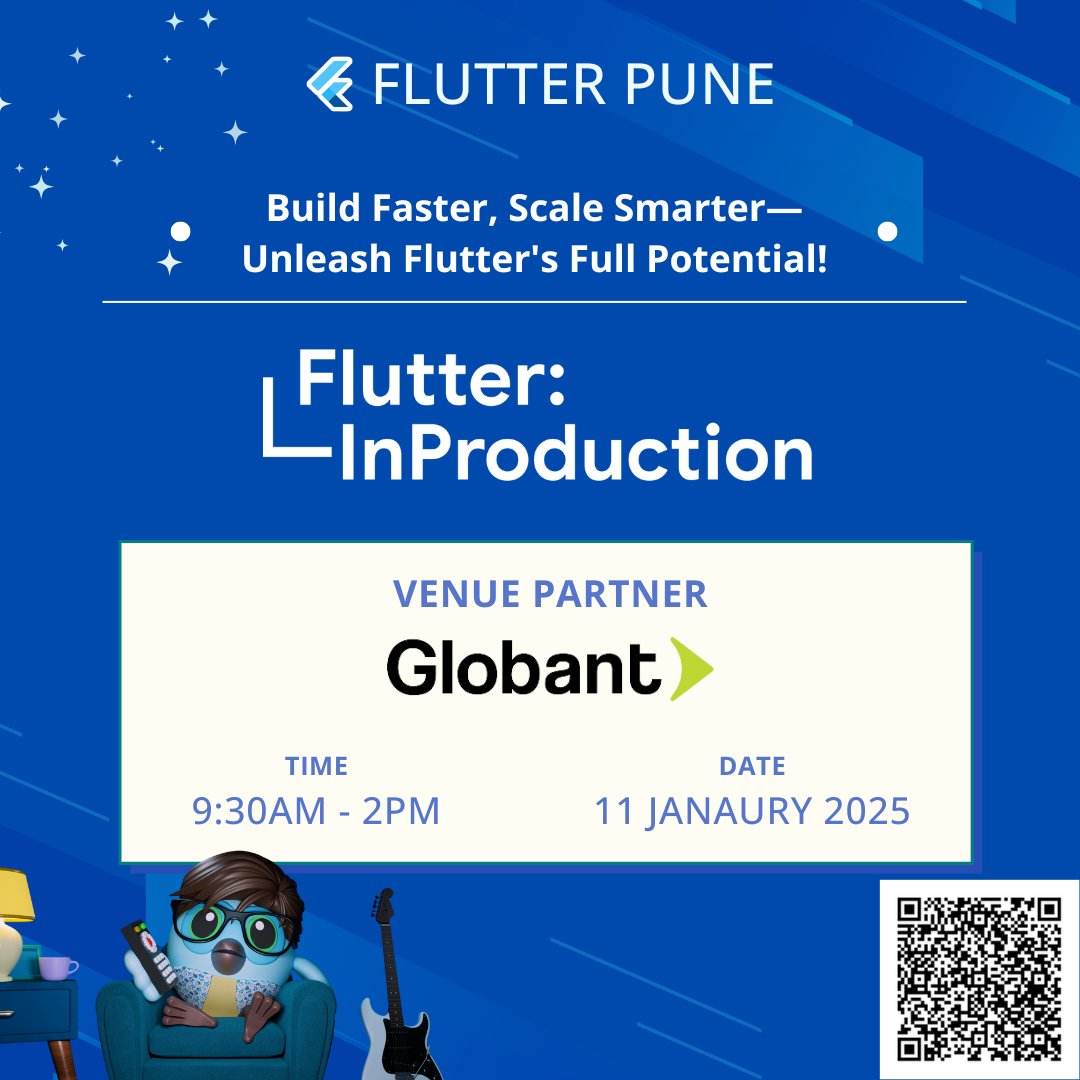 FLUTTER PUNE

Build Faster, Scale Smarter—
Unleash Flutter's Full Potential!

Flutter:
InProduction

VENUE PARTNER

Globant

TIME
9:30AM - 2PM

DATE
11 JANAURY 2025